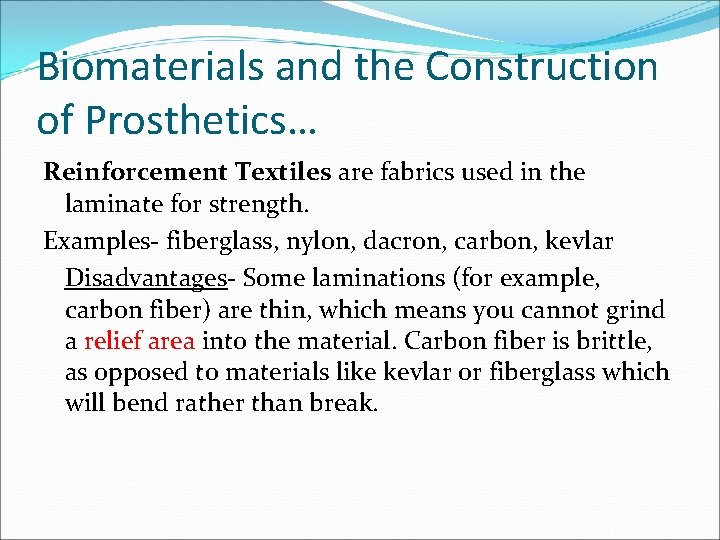 Biomaterials and the Construction of Prosthetics…

Reinforcement Textiles are fabrics used in the laminate for strength.

Examples- fiberglass, nylon, dacron, carbon, kevlar

Disadvantages- Some laminations (for example, carbon fiber) are thin, which means you cannot grind a relief area into the material. Carbon fiber is brittle, as opposed to materials like kevlar or fiberglass which will bend rather than break.